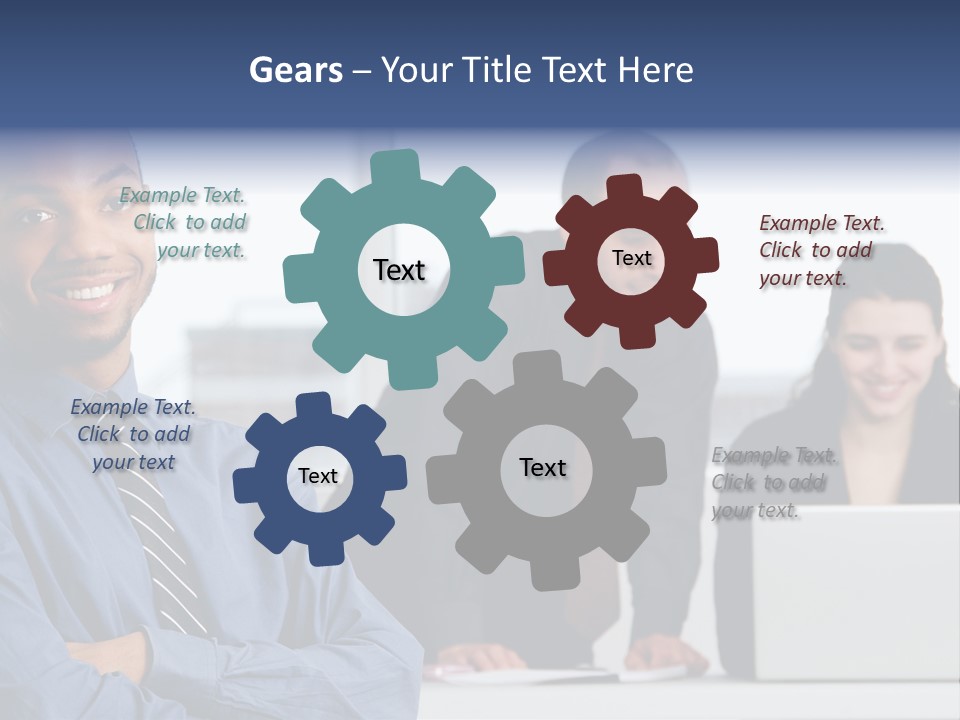 Gears – Your Title Text Here

Example Text. Click to add your text.

Text

Text

Example Text. Click to add your text.

Example Text. Click to add your text

Text

Text

Example Text. Click to add your text.